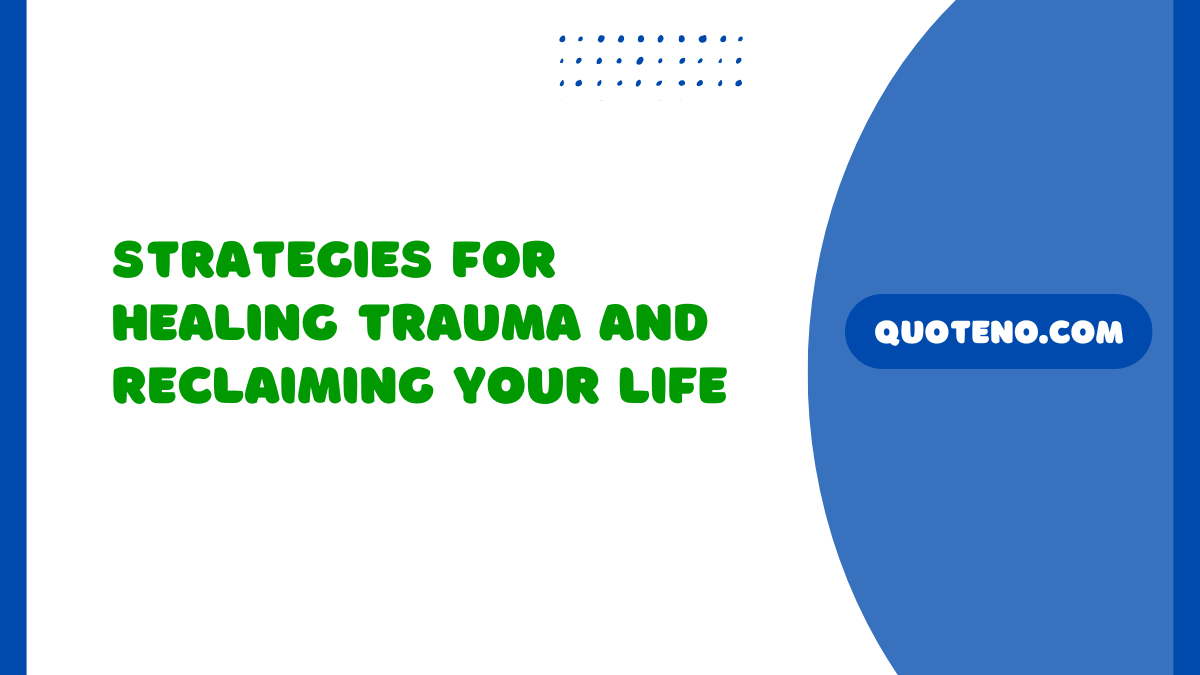 STRATEGIES FOR HEALING TRAUMA AND RECLAIMING YOUR LIFE

QUOTENO.COM